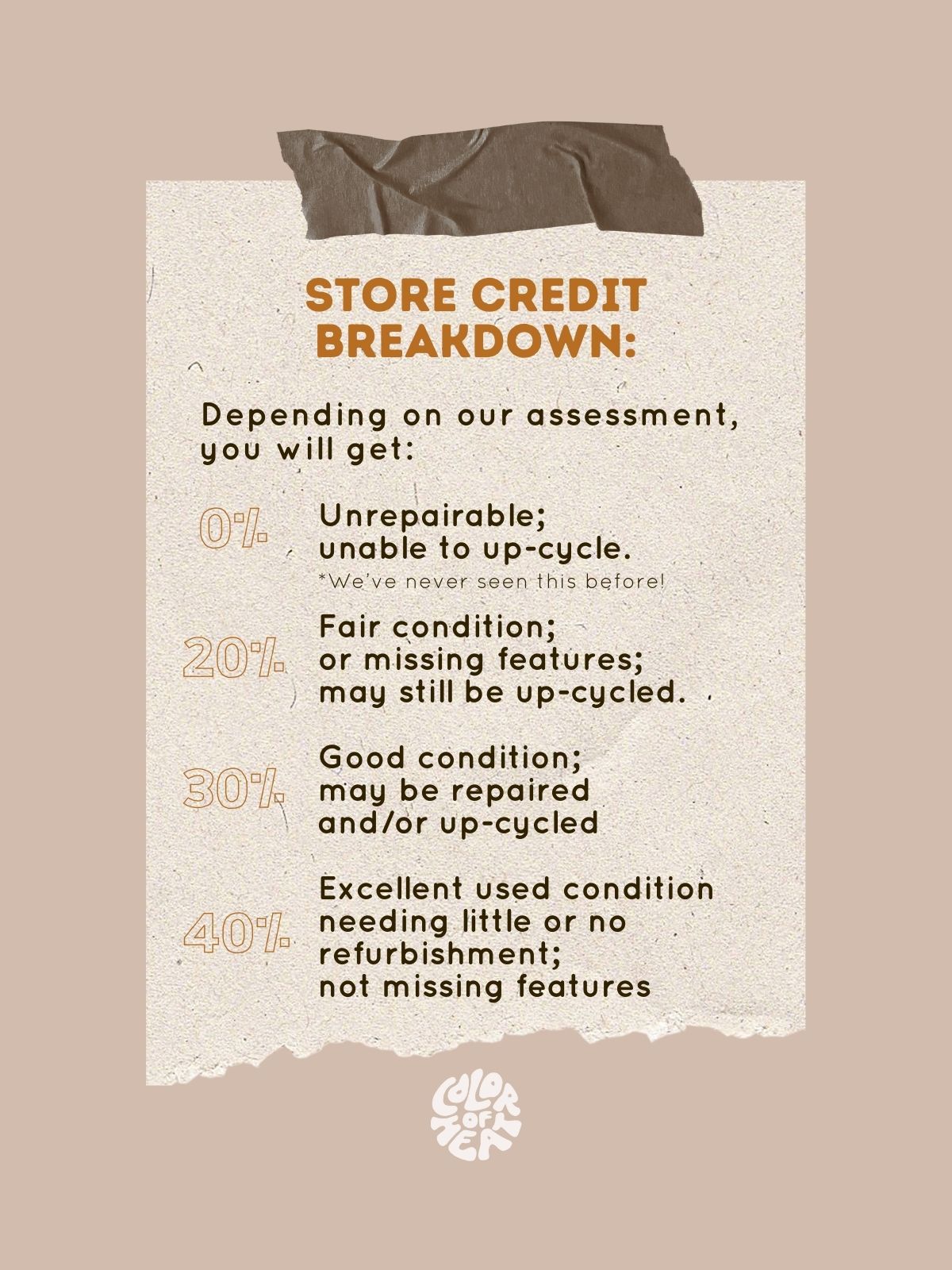 STORE CREDIT BREAKDOWN:

Depending on our assessment, you will get:

0% Unrepairable; unable to up-cycle.
*We've never seen this before!

20% Fair condition; or missing features; may still be up-cycled.

30% Good condition; may be repaired and/or up-cycled

40% Excellent used condition needing little or no refurbishment; not missing features

COLOR OF HEAT